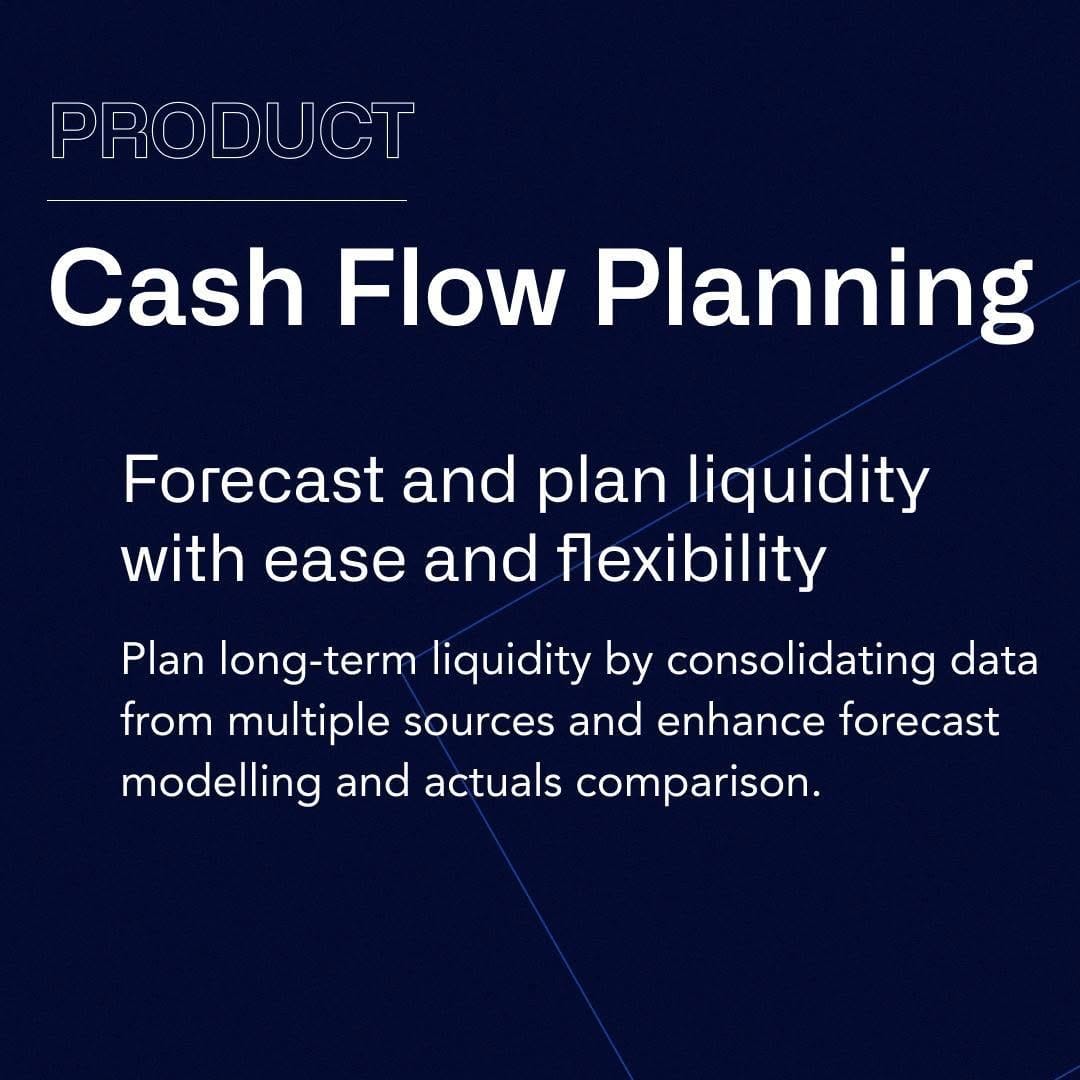 PRODUCT

Cash Flow Planning

Forecast and plan liquidity with ease and flexibility

Plan long-term liquidity by consolidating data from multiple sources and enhance forecast modelling and actuals comparison.